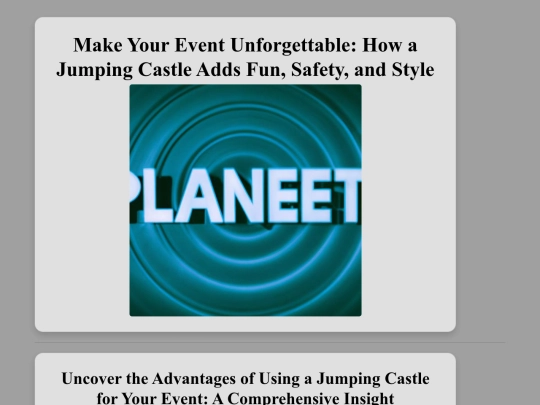 Make Your Event Unforgettable: How a Jumping Castle Adds Fun, Safety, and Style

PLANEET

Uncover the Advantages of Using a Jumping Castle for Your Event: A Comprehensive Insight